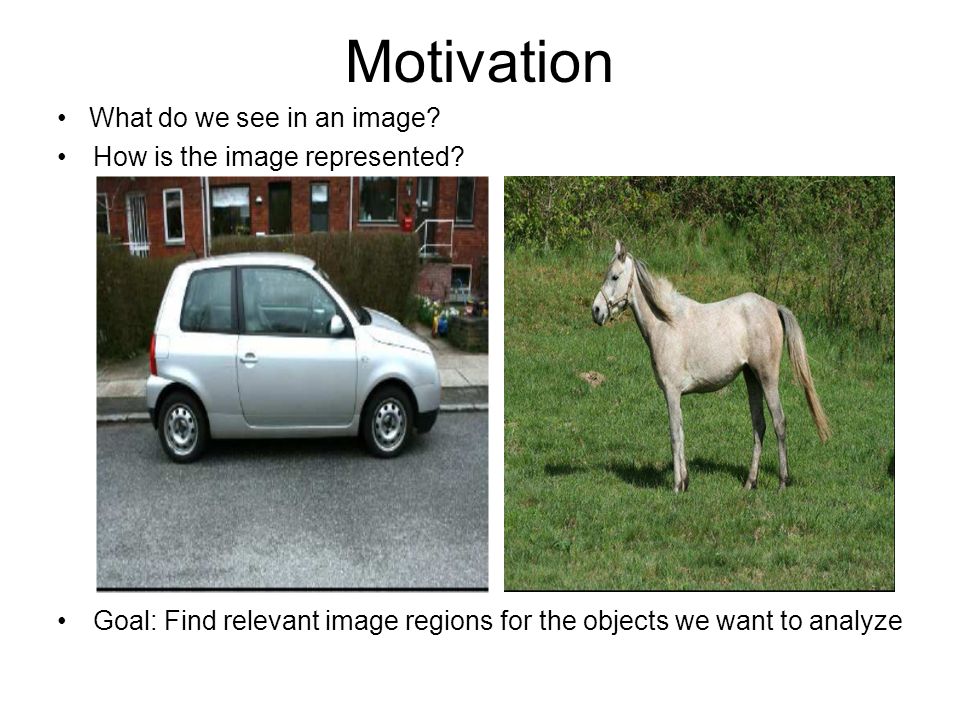 Motivation

• What do we see in an image?
• How is the image represented?

• Goal: Find relevant image regions for the objects we want to analyze